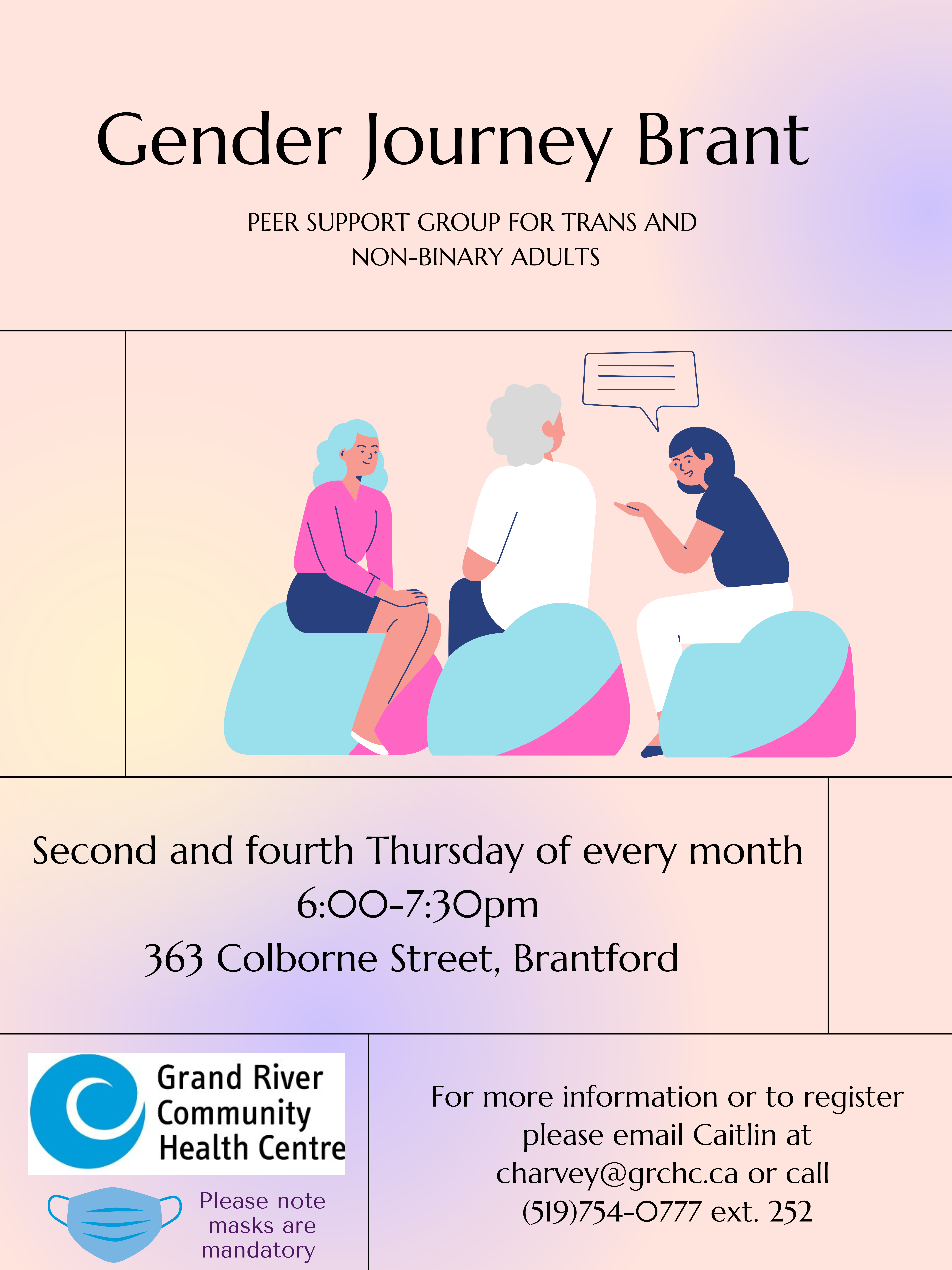 Gender Journey Brant

PEER SUPPORT GROUP FOR TRANS AND NON-BINARY ADULTS

Second and fourth Thursday of every month
6:00-7:30pm
363 Colborne Street, Brantford

Grand River Community Health Centre

Please note masks are mandatory

For more information or to register please email Caitlin at charvey@grchc.ca or call (519)754-0777 ext. 252